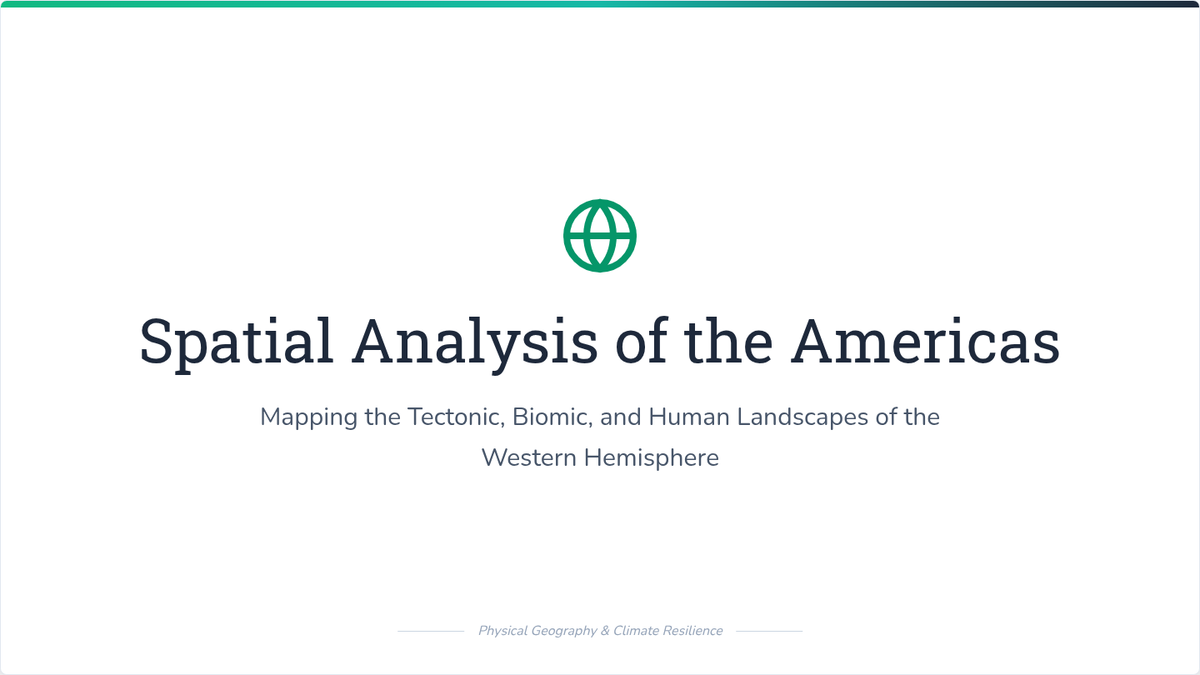 Spatial Analysis of the Americas

Mapping the Tectonic, Biomic, and Human Landscapes of the Western Hemisphere

Physical Geography & Climate Resilience